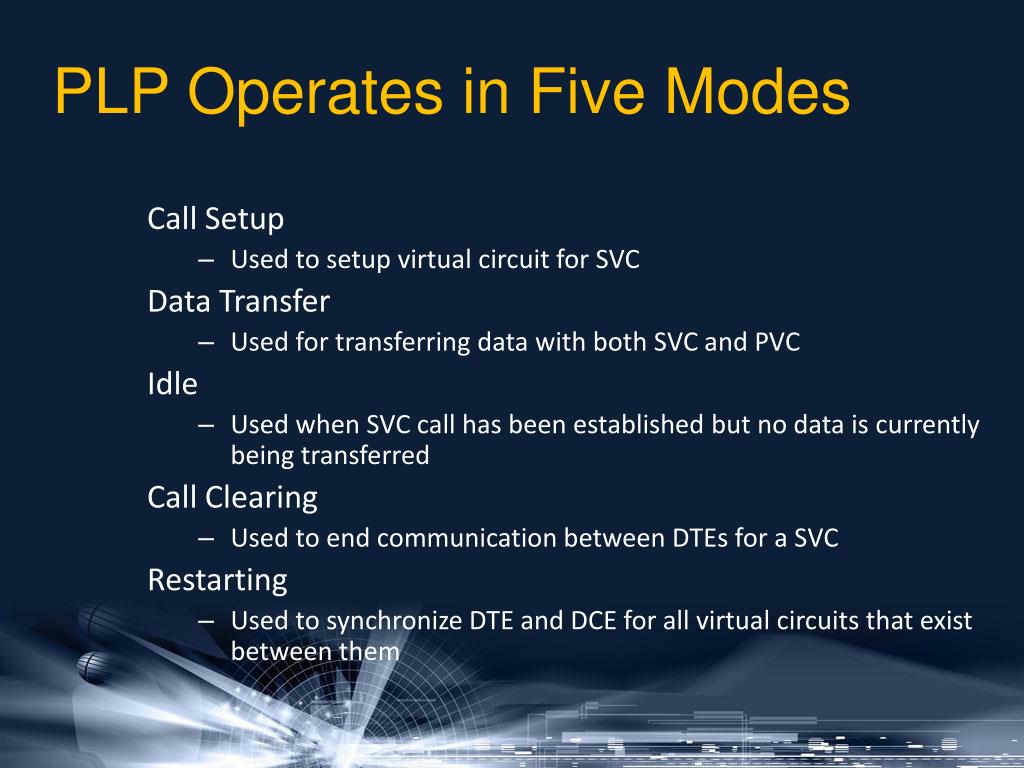 PLP Operates in Five Modes

Call Setup
– Used to setup virtual circuit for SVC

Data Transfer
– Used for transferring data with both SVC and PVC

Idle
– Used when SVC call has been established but no data is currently being transferred

Call Clearing
– Used to end communication between DTEs for a SVC

Restarting
– Used to synchronize DTE and DCE for all virtual circuits that exist between them